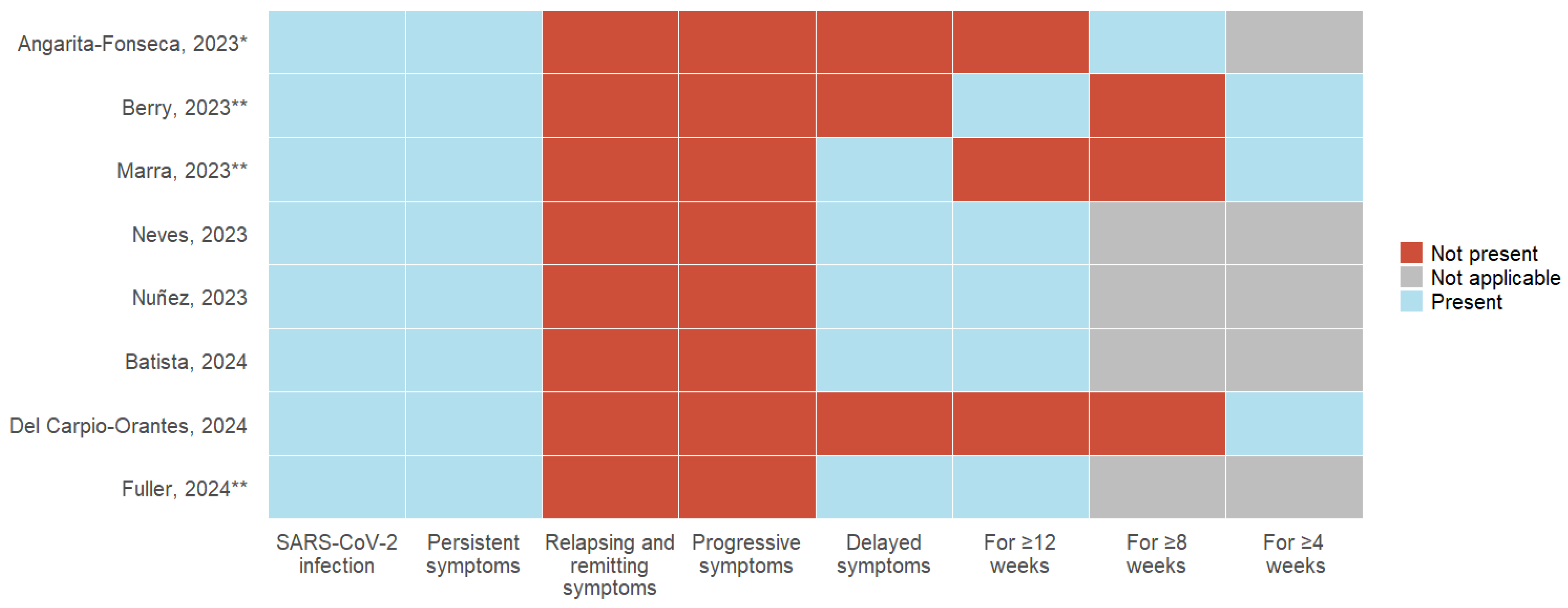 Angarita-Fonseca, 2023*
Berry, 2023**
Marra, 2023**
Neves, 2023
Nuñez, 2023
Batista, 2024
Del Carpio-Orantes, 2024
Fuller, 2024**

SARS-CoV-2 infection
Persistent symptoms
Relapsing and remitting symptoms
Progressive symptoms
Delayed symptoms
For ≥12 weeks
For ≥8 weeks
For ≥4 weeks

Not present
Not applicable
Present